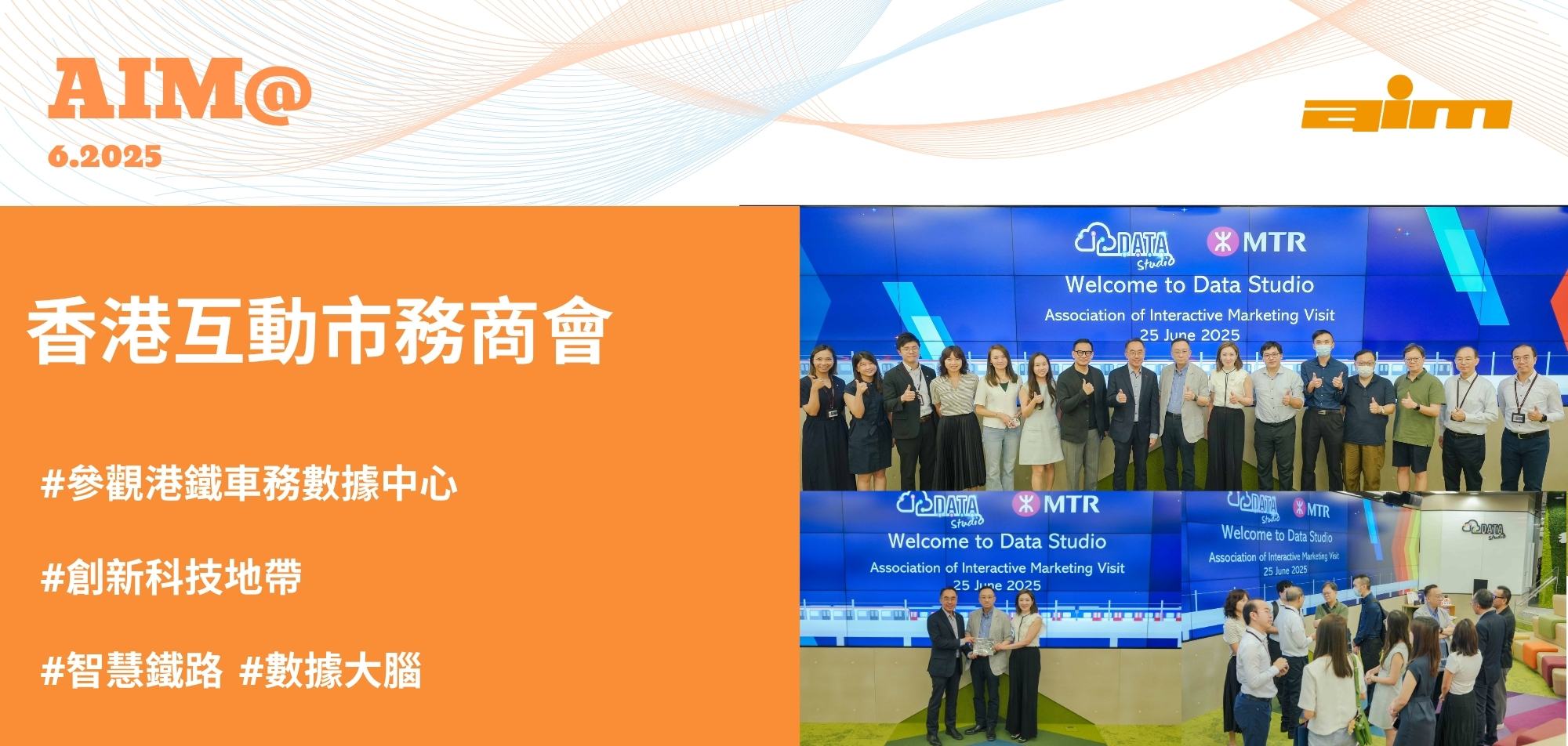 AIM@
6.2025

aim

香港互動市務商會

#參觀港鐵車務數據中心

#創新科技地帶

#智慧鐵路 #數據大腦

DATA Studio MTR
Welcome to Data Studio
Association of Interactive Marketing Visit
25 June 2025

DATA Studio MTR
Welcome to Data Studio
Association of Interactive Marketing Visit
25 June 2025

DATA Studio MTR
Welcome to Data Studio
Association of Interactive Marketing Visit
25 June 2025

DATA Studio